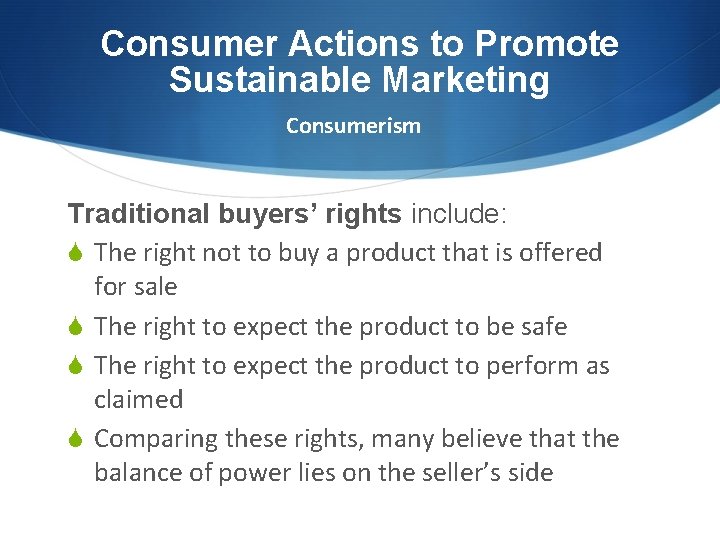 Consumer Actions to Promote Sustainable Marketing

Consumerism

Traditional buyers' rights include:

• The right not to buy a product that is offered for sale
• The right to expect the product to be safe
• The right to expect the product to perform as claimed
• Comparing these rights, many believe that the balance of power lies on the seller's side